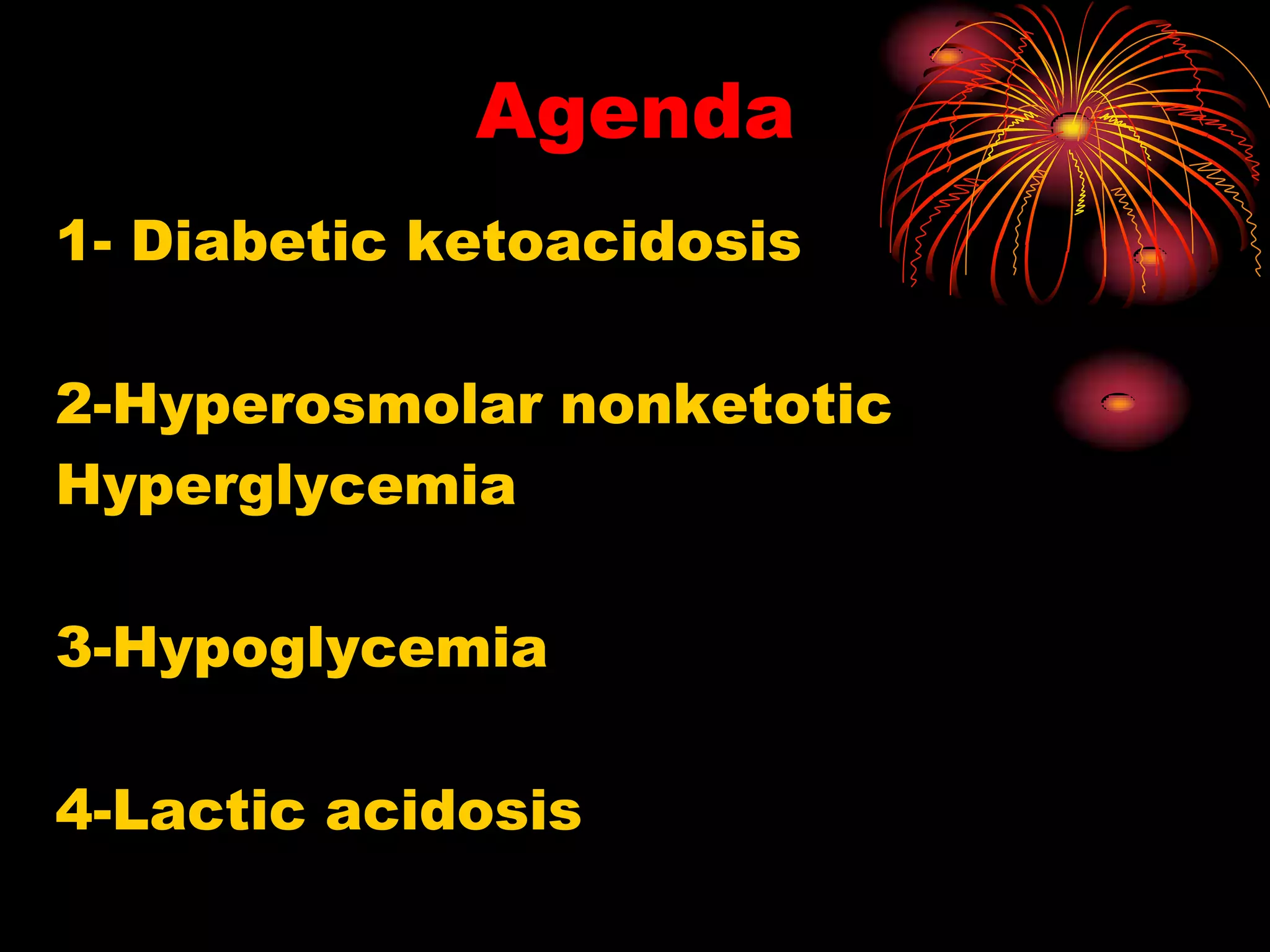 Agenda

1- Diabetic ketoacidosis

2-Hyperosmolar nonketotic Hyperglycemia

3-Hypoglycemia

4-Lactic acidosis